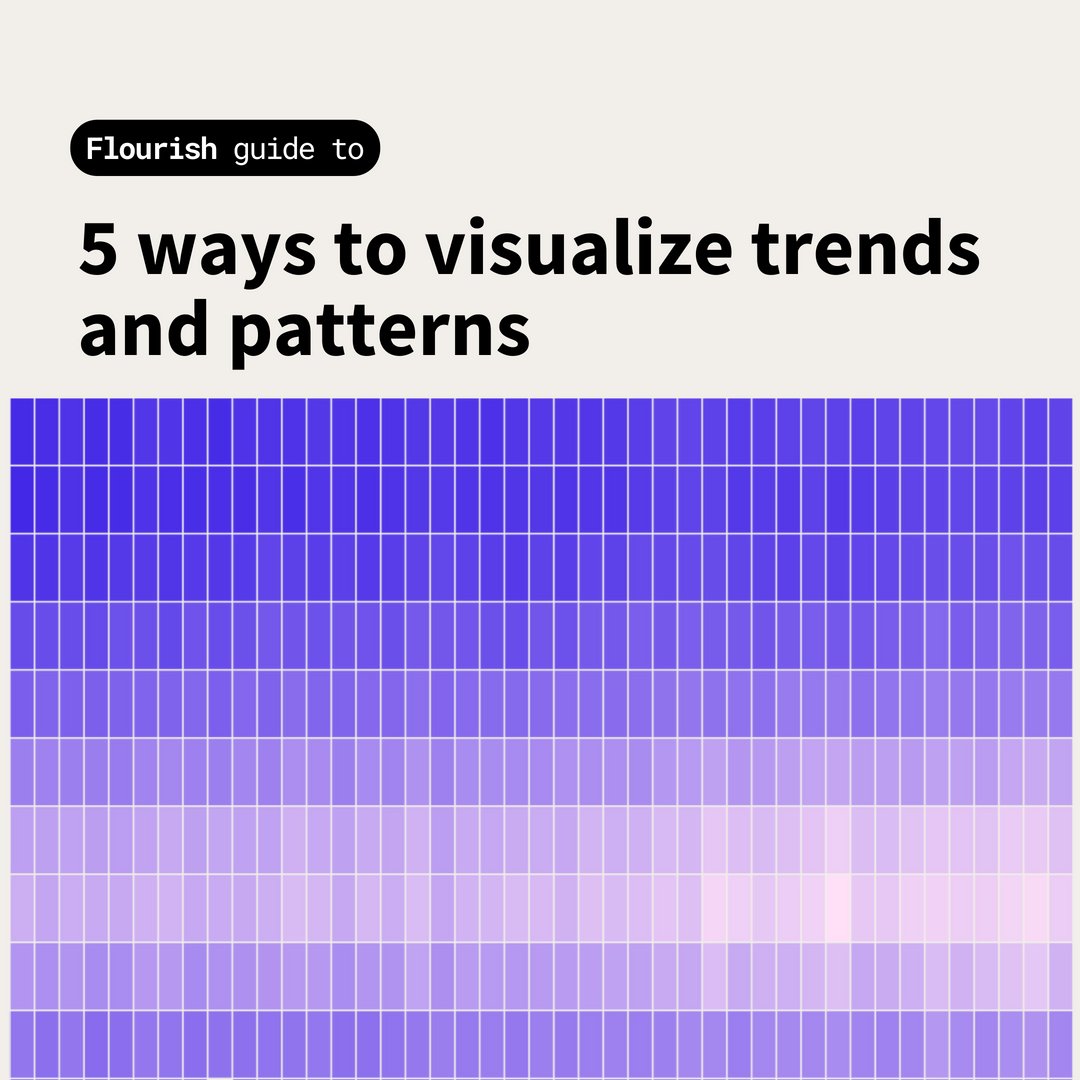 Flourish guide to

5 ways to visualize trends and patterns